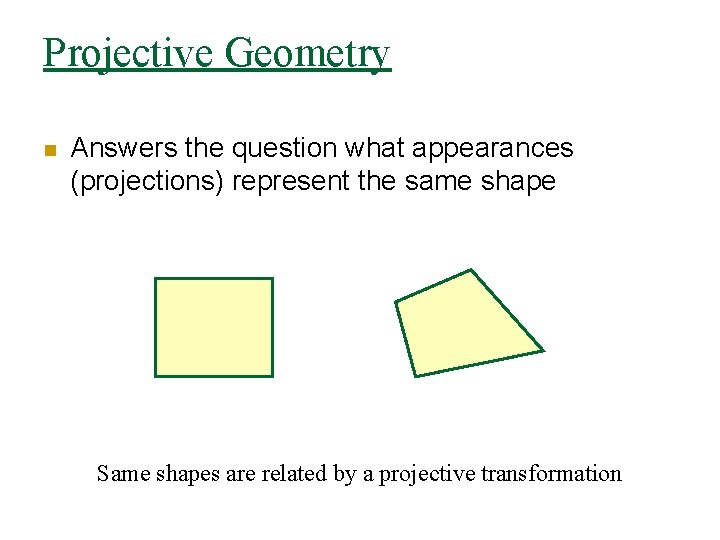 Projective Geometry

Answers the question what appearances (projections) represent the same shape

Same shapes are related by a projective transformation